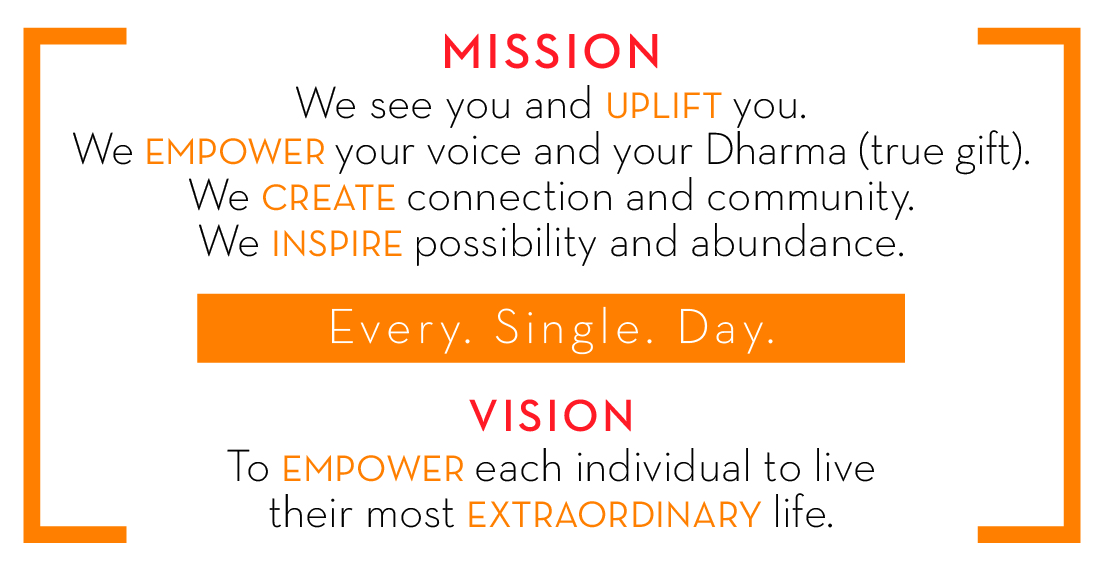 MISSION

We see you and UPLIFT you.
We EMPOWER your voice and your Dharma (true gift).
We CREATE connection and community.
We INSPIRE possibility and abundance.

Every. Single. Day.

VISION

To EMPOWER each individual to live their most EXTRAORDINARY life.